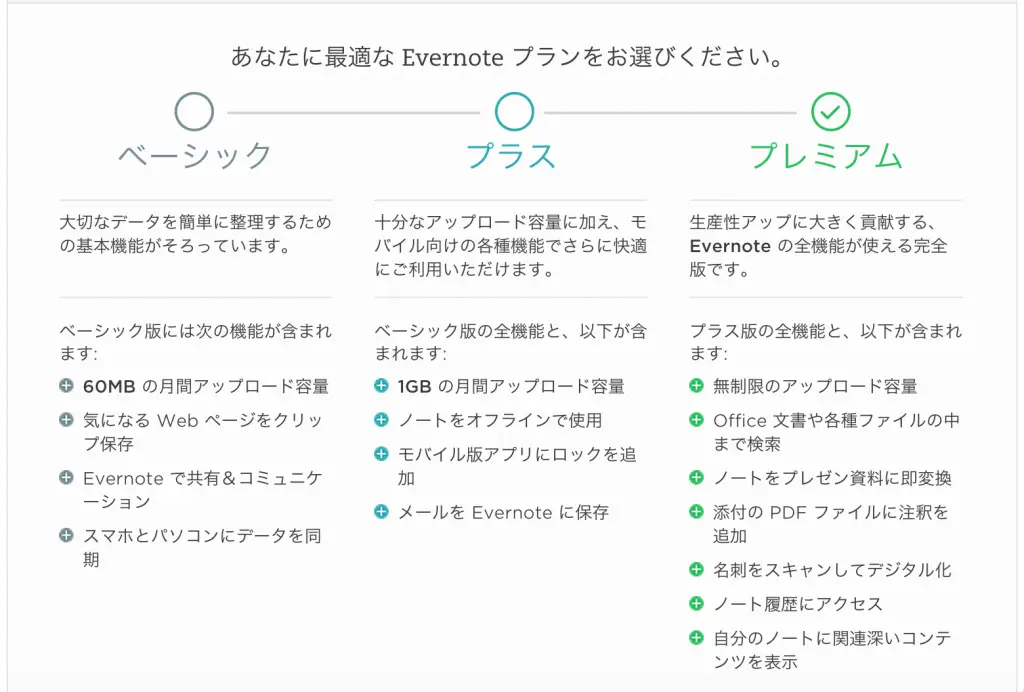 あなたに最適な Evernote プランをお選びください。

ベーシック

大切なデータを簡単に整理するための基本機能がそろっています。

ベーシック版には次の機能が含まれます:

60MB の月間アップロード容量

気になる Web ページをクリップ保存

Evernote で共有＆コミュニケーション

スマホとパソコンにデータを同期

プラス

十分なアップロード容量に加え、モバイル向けの各種機能でさらに快適にご利用いただけます。

ベーシック版の全機能と、以下が含まれます:

1GB の月間アップロード容量

ノートをオフラインで使用

モバイル版アプリにロックを追加

メールを Evernote に保存

プレミアム

生産性アップに大きく貢献する、Evernote の全機能が使える完全版です。

プラス版の全機能と、以下が含まれます:

無制限のアップロード容量

Office 文書や各種ファイルの中まで検索

ノートをプレゼン資料に即変換

添付の PDF ファイルに注釈を追加

名刺をスキャンしてデジタル化

ノート履歴にアクセス

自分のノートに関連深いコンテンツを表示